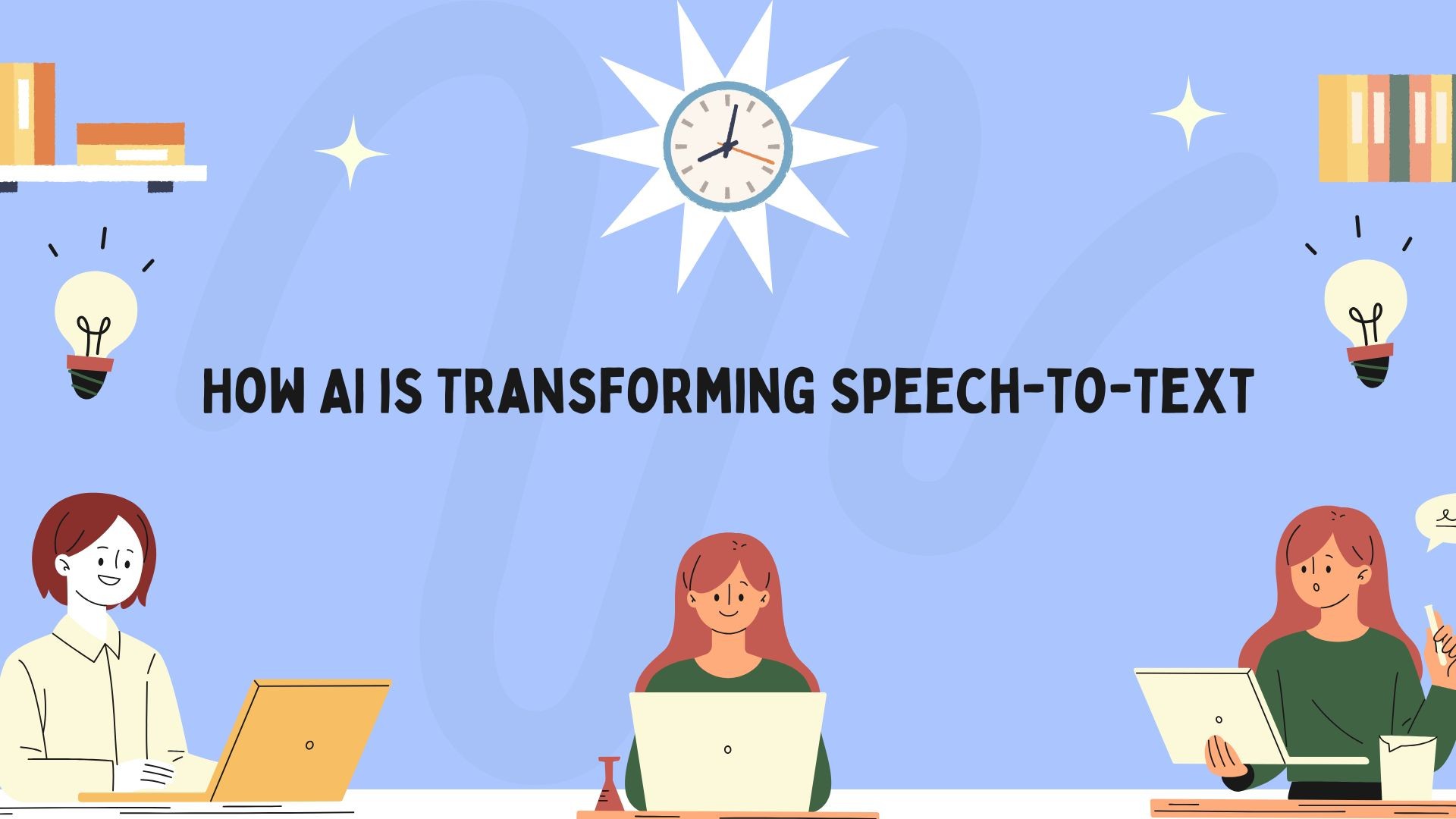 HOW AI IS TRANSFORMING SPEECH-TO-TEXT